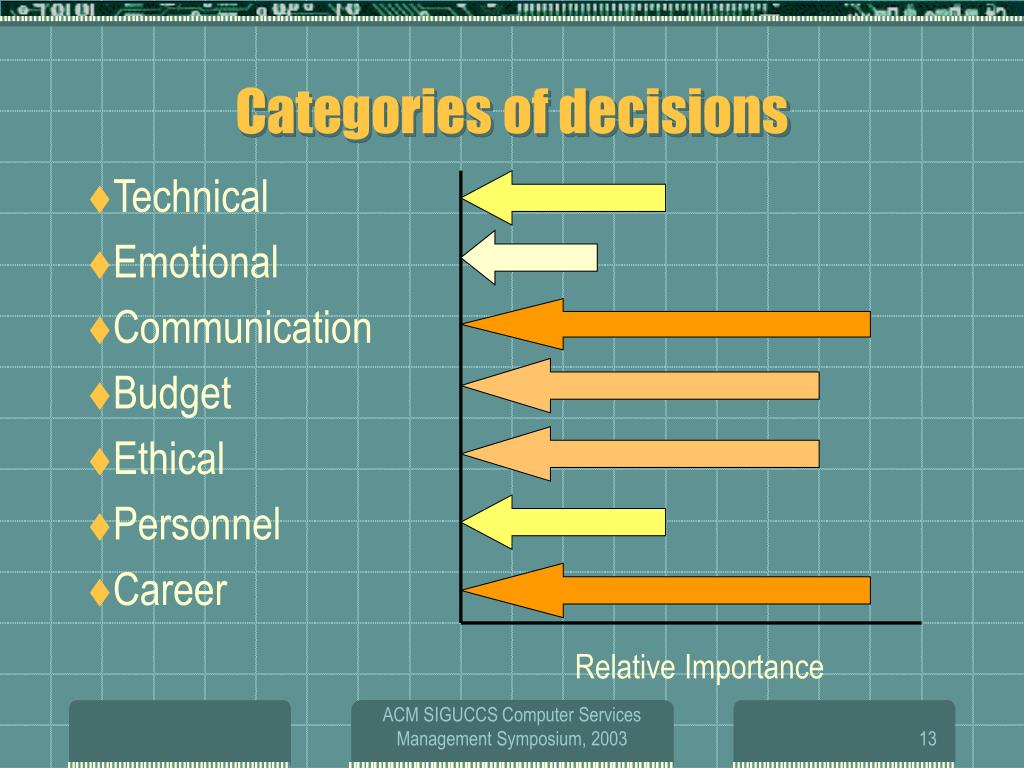 Categories of decisions

♦Technical
♦Emotional
♦Communication
♦Budget
♦Ethical
♦Personnel
♦Career

Relative Importance

ACM SIGUCCS Computer Services Management Symposium, 2003

13